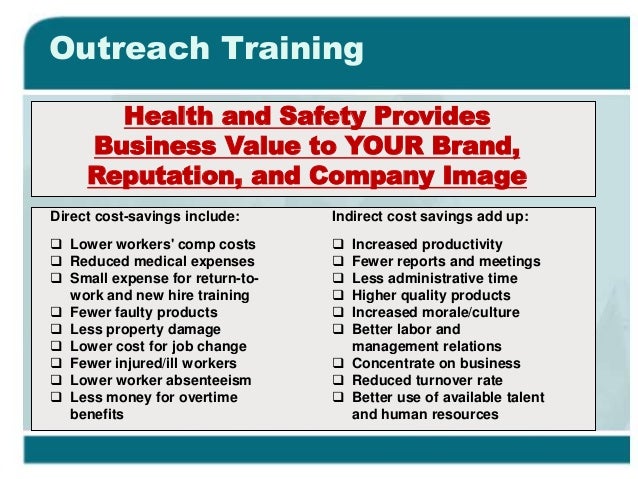 Outreach Training

Health and Safety Provides Business Value to YOUR Brand, Reputation, and Company Image

Direct cost-savings include:

❑ Lower workers' comp costs
❑ Reduced medical expenses
❑ Small expense for return-to-work and new hire training
❑ Fewer faulty products
❑ Less property damage
❑ Lower cost for job change
❑ Fewer injured/ill workers
❑ Lower worker absenteeism
❑ Less money for overtime benefits

Indirect cost savings add up:

❑ Increased productivity
❑ Fewer reports and meetings
❑ Less administrative time
❑ Higher quality products
❑ Increased morale/culture
❑ Better labor and management relations
❑ Concentrate on business
❑ Reduced turnover rate
❑ Better use of available talent and human resources